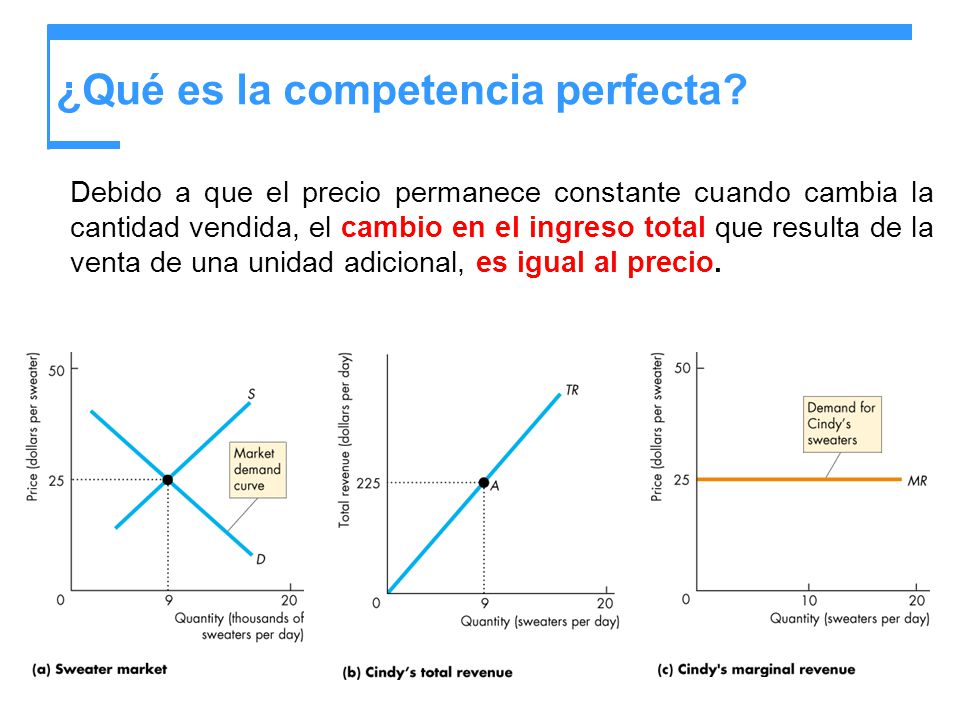 ¿Qué es la competencia perfecta?

Debido a que el precio permanece constante cuando cambia la cantidad vendida, el cambio en el ingreso total que resulta de la venta de una unidad adicional, es igual al precio.

Price (dollars per sweater)
50
25
0
S
Market demand curve
D
9
20
Quantity (thousands of sweaters per day)
(a) Sweater market

Total revenue (dollars per day)
225
0
TR
A
9
20
Quantity (sweaters per day)
(b) Cindy's total revenue

Price (dollars per sweater)
50
25
0
Demand for Cindy's sweaters
MR
10
20
Quantity (sweaters per day)
(c) Cindy's marginal revenue